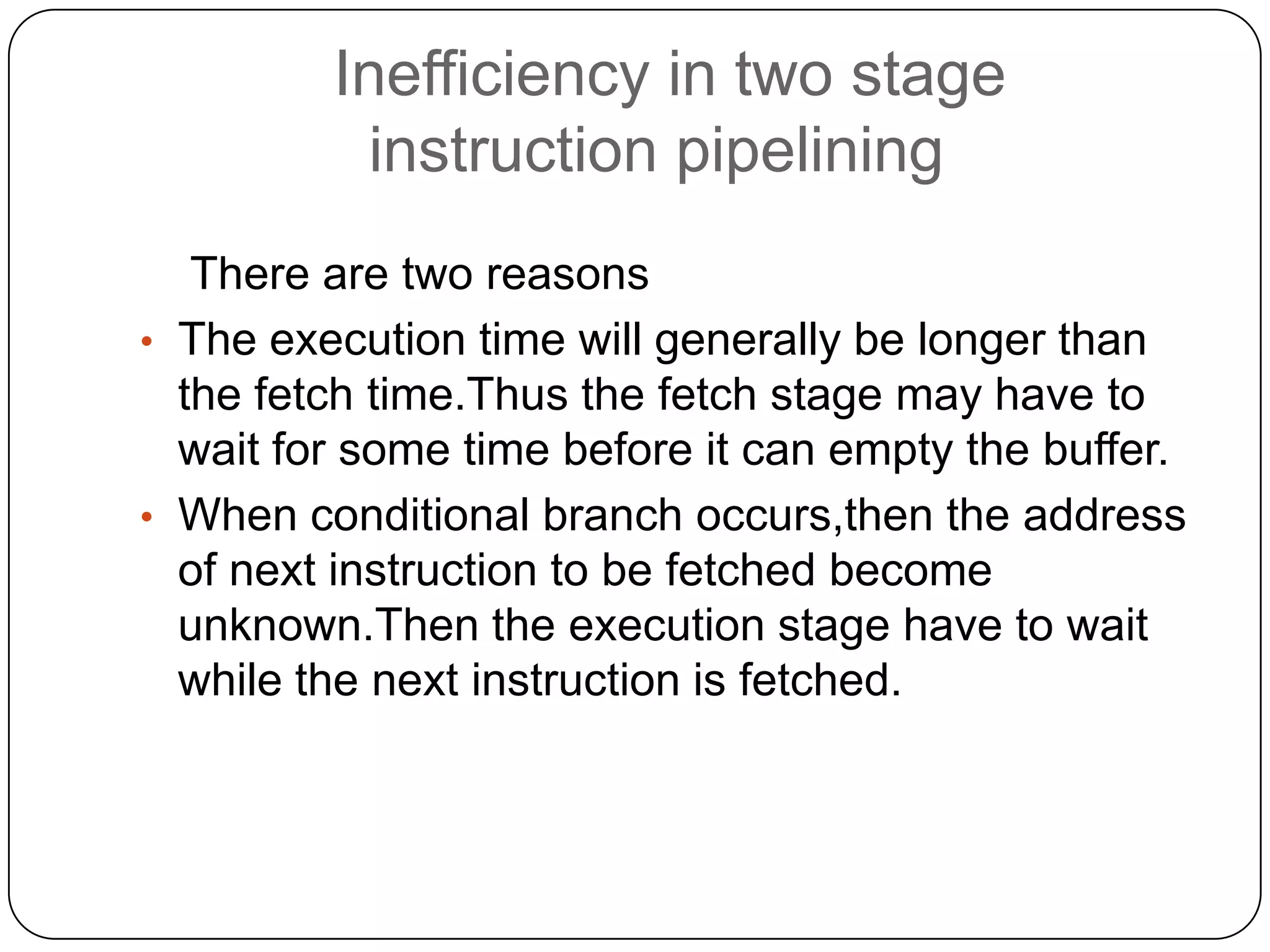 Inefficiency in two stage instruction pipelining

There are two reasons

• The execution time will generally be longer than the fetch time.Thus the fetch stage may have to wait for some time before it can empty the buffer.

• When conditional branch occurs,then the address of next instruction to be fetched become unknown.Then the execution stage have to wait while the next instruction is fetched.